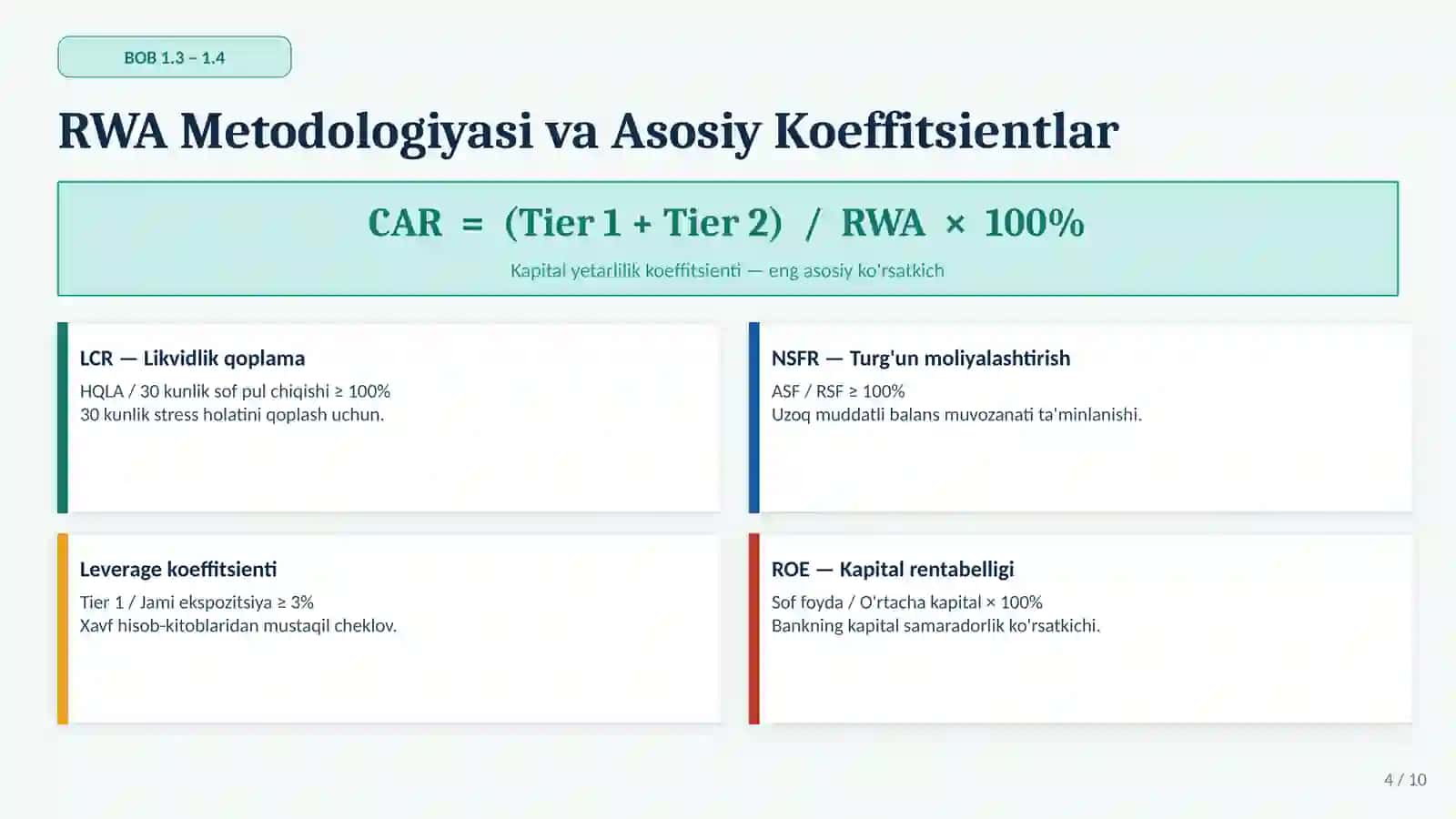 BOB 1.3 – 1.4

RWA Metodologiyasi va Asosiy Koeffitsientlar

CAR = (Tier 1 + Tier 2) / RWA × 100%

Kapital yetarlilik koeffitsienti — eng asosiy ko'rsatkich

LCR — Likvidlik qoplama

HQLA / 30 kunlik sof pul chiqishi ≥ 100%
30 kunlik stress holatini qoplash uchun.

NSFR — Turg'un moliyalashtirish

ASF / RSF ≥ 100%
Uzoq muddatli balans muvozanati ta'minlanishi.

Leverage koeffitsienti

Tier 1 / Jami ekspozitsiya ≥ 3%
Xavf hisob-kitoblaridan mustaqil cheklov.

ROE — Kapital rentabelligi

Sof foyda / O'rtacha kapital × 100%
Bankning kapital samaradorlik ko'rsatkichi.

4 / 10